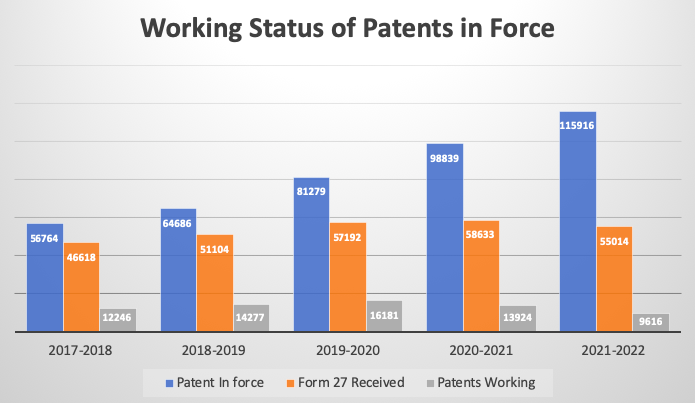 Working Status of Patents in Force

56764
46618
12246
64686
51104
14277
81279
57192
16181
98839
58633
13924
115916
55014
9616

2017-2018
2018-2019
2019-2020
2020-2021
2021-2022

Patent In force
Form 27 Received
Patents Working